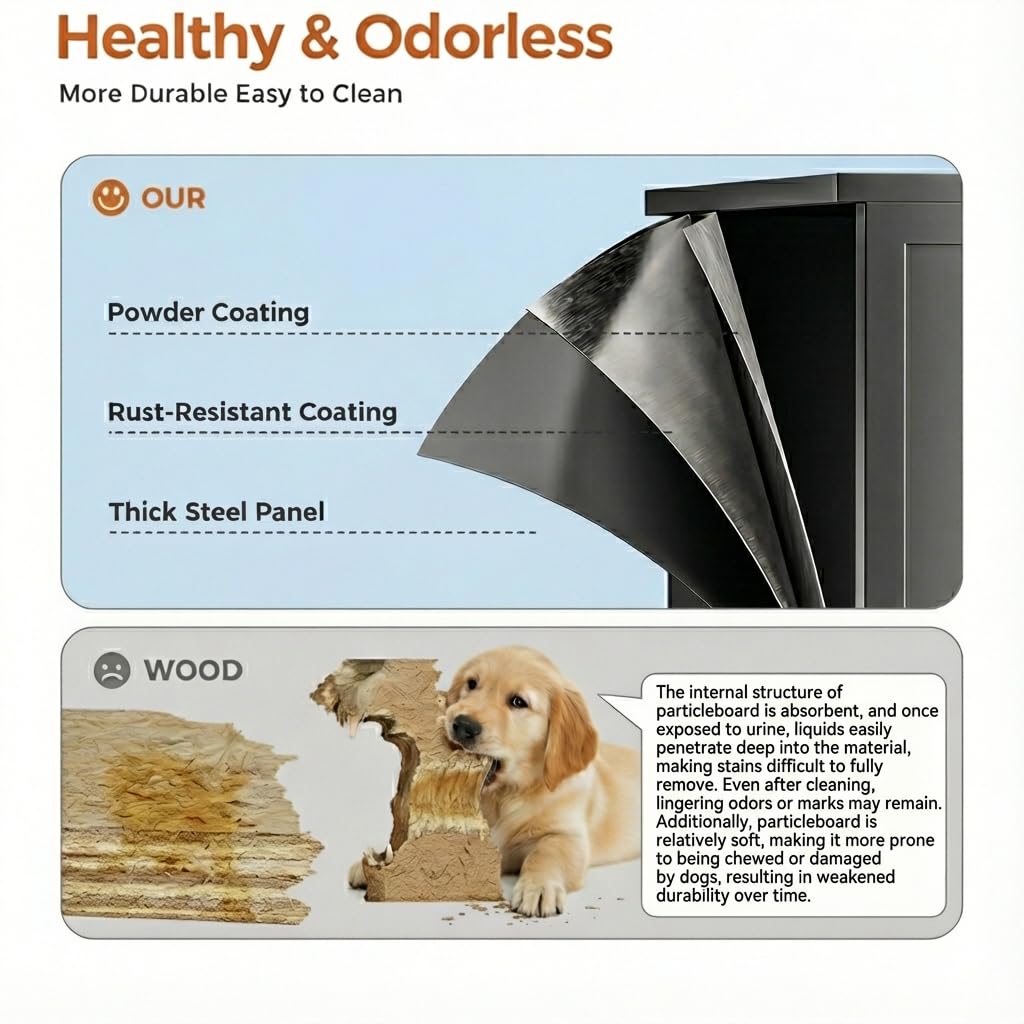 Healthy & Odorless

More Durable Easy to Clean

OUR

Powder Coating

Rust-Resistant Coating

Thick Steel Panel

WOOD

The internal structure of particleboard is absorbent, and once exposed to urine, liquids easily penetrate deep into the material, making stains difficult to fully remove. Even after cleaning, lingering odors or marks may remain. Additionally, particleboard is relatively soft, making it more prone to being chewed or damaged by dogs, resulting in weakened durability over time.